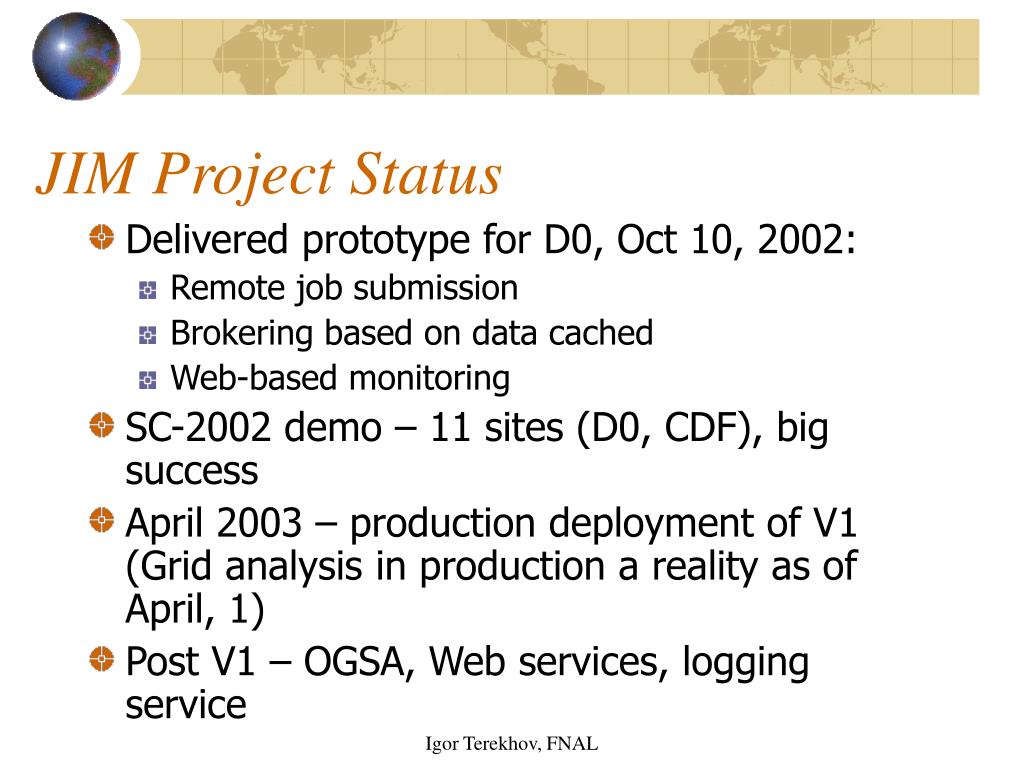 JIM Project Status

Delivered prototype for D0, Oct 10, 2002:

Remote job submission

Brokering based on data cached

Web-based monitoring

SC-2002 demo – 11 sites (D0, CDF), big success

April 2003 – production deployment of V1 (Grid analysis in production a reality as of April, 1)

Post V1 – OGSA, Web services, logging service

Igor Terekhov, FNAL